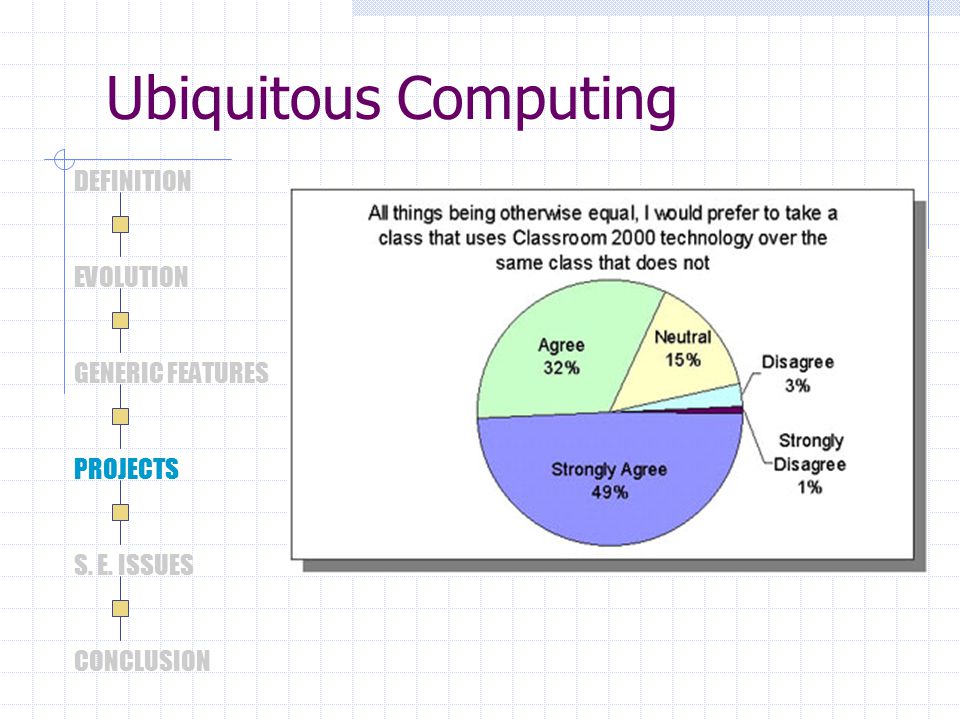 Ubiquitous Computing

DEFINITION

EVOLUTION

GENERIC FEATURES

PROJECTS

S. E. ISSUES

CONCLUSION

All things being otherwise equal, I would prefer to take a class that uses Classroom 2000 technology over the same class that does not

Agree
32%

Neutral
15%

Disagree
3%

Strongly
Disagree
1%

Strongly Agree
49%